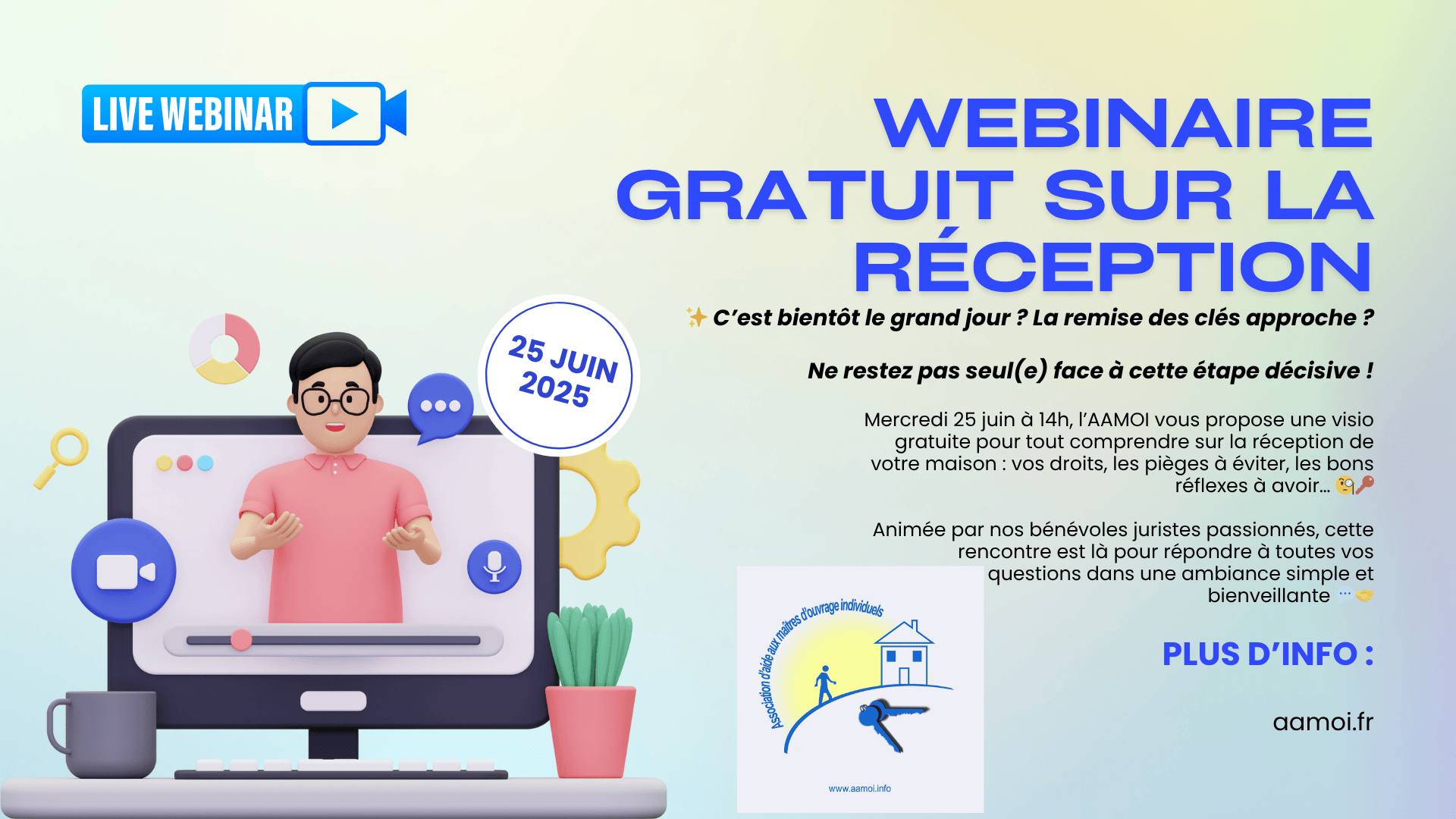 LIVE WEBINAR

WEBINAIRE GRATUIT SUR LA RÉCEPTION

25 JUIN 2025

✨ C'est bientôt le grand jour ? La remise des clés approche ?

Ne restez pas seul(e) face à cette étape décisive !

Mercredi 25 juin à 14h, l'AAMOI vous propose une visio gratuite pour tout comprendre sur la réception de votre maison : vos droits, les pièges à éviter, les bons réflexes à avoir... 🧐🔑

Animée par nos bénévoles juristes passionnés, cette rencontre est là pour répondre à toutes vos questions dans une ambiance simple et bienveillante 💬🤝

Association d'aide aux maîtres d'ouvrage individuels

www.aamoi.info

PLUS D'INFO :

aamoi.fr